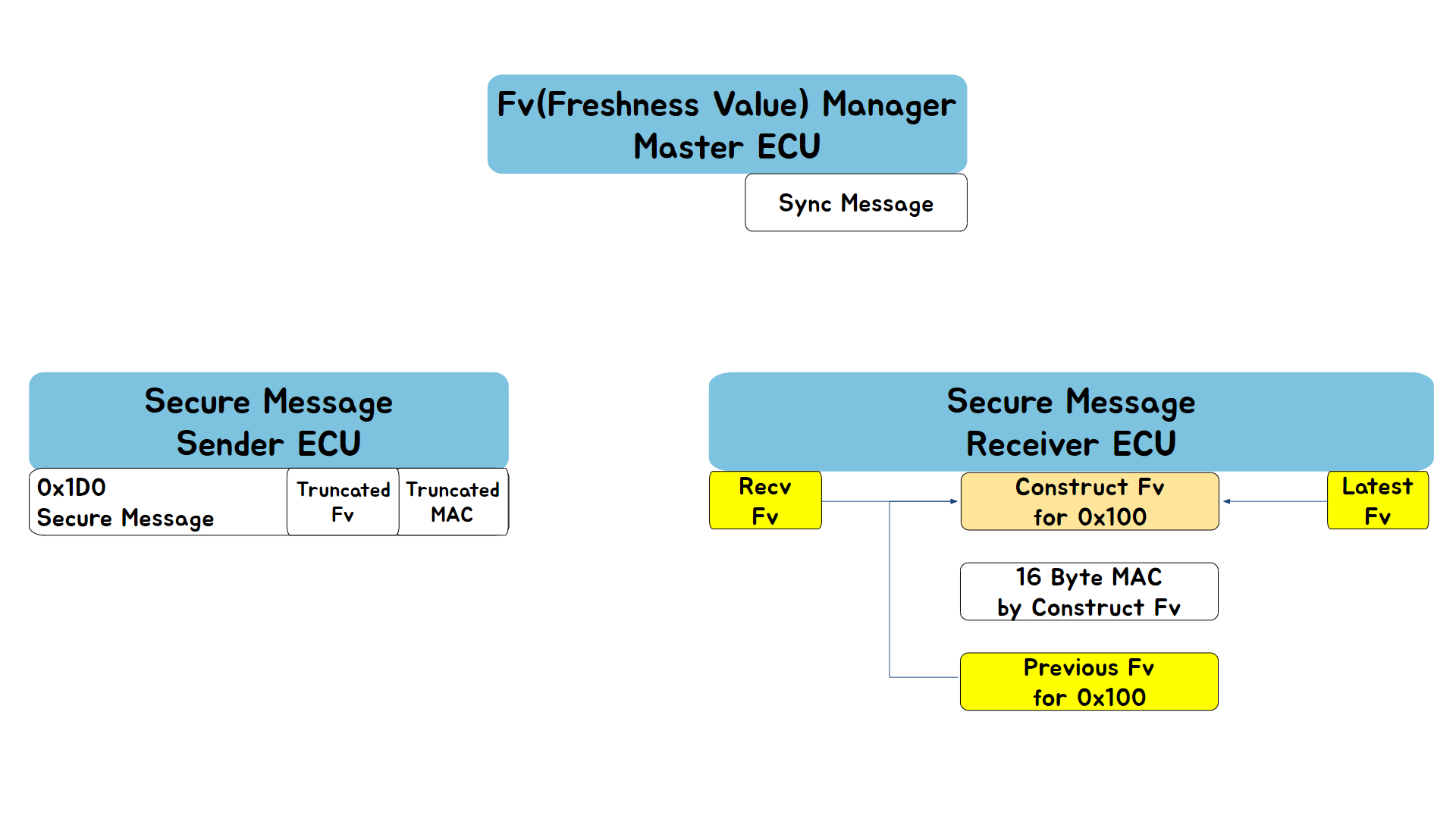 Fv(Freshness Value) Manager
Master ECU

Sync Message

Secure Message
Sender ECU

0x1D0
Secure Message

Truncated
Fv

Truncated
MAC

Secure Message
Receiver ECU

Recv
Fv

Construct Fv
for 0x100

Latest
Fv

16 Byte MAC
by Construct Fv

Previous Fv
for 0x100